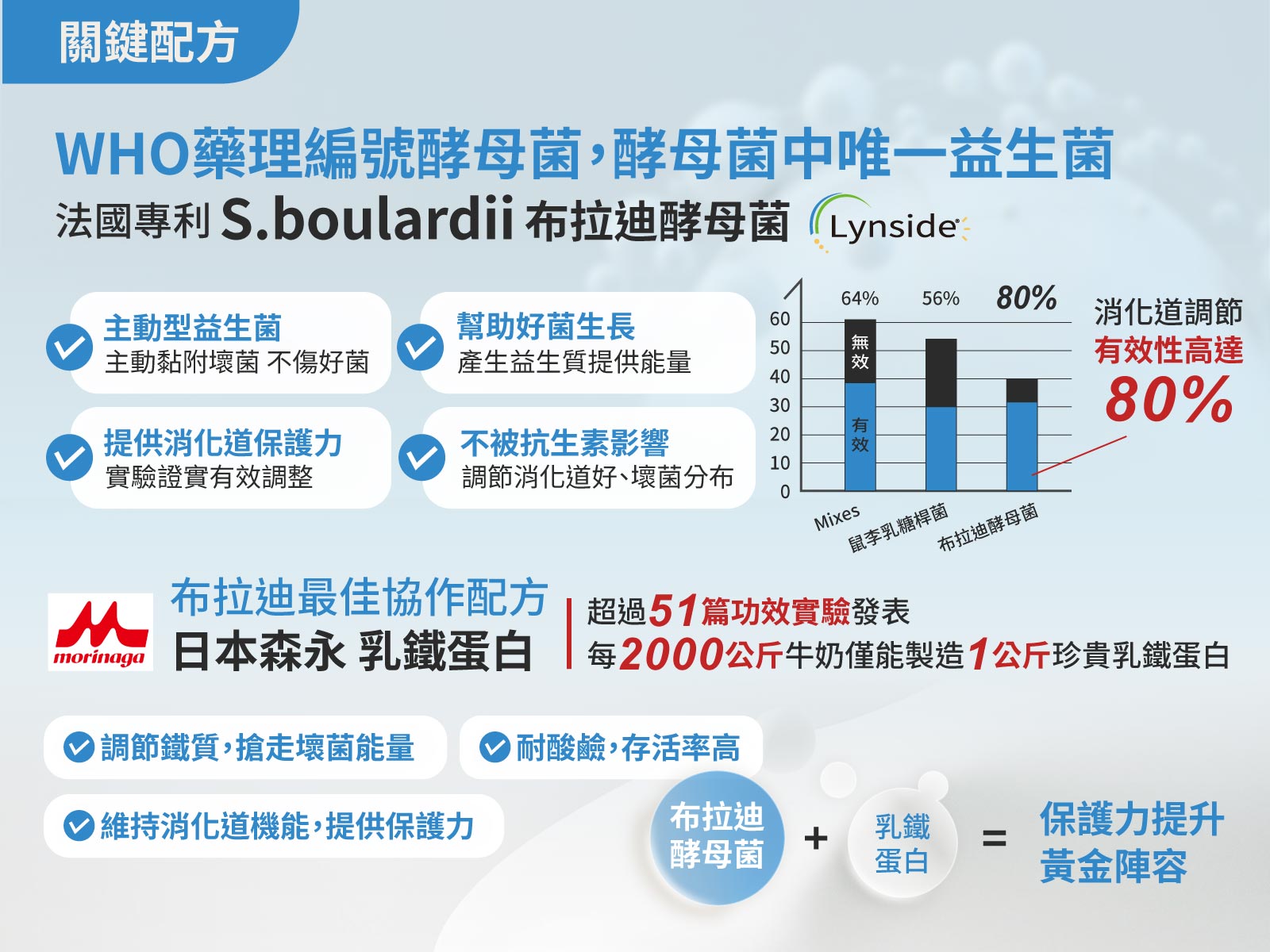 關鍵配方

WHO藥理編號酵母菌,酵母菌中唯一益生菌

法國專利 S.boulardii 布拉迪酵母菌 Lynside

主動型益生菌
主動黏附壞菌 不傷好菌

幫助好菌生長
產生益生質提供能量

提供消化道保護力
實驗證實有效調整

不被抗生素影響
調節消化道好、壞菌分布

64% 56% 80%

60
50
40
30
20
10
0

無效
有效

Mixes
鼠李乳糖桿菌
布拉迪酵母菌

消化道調節
有效性高達
80%

morinaga

布拉迪最佳協作配方
日本森永 乳鐵蛋白

超過51篇功效實驗發表
每2000公斤牛奶僅能製造1公斤珍貴乳鐵蛋白

調節鐵質,搶走壞菌能量

耐酸鹼,存活率高

維持消化道機能,提供保護力

布拉迪酵母菌 + 乳鐵蛋白 = 保護力提升 黃金陣容